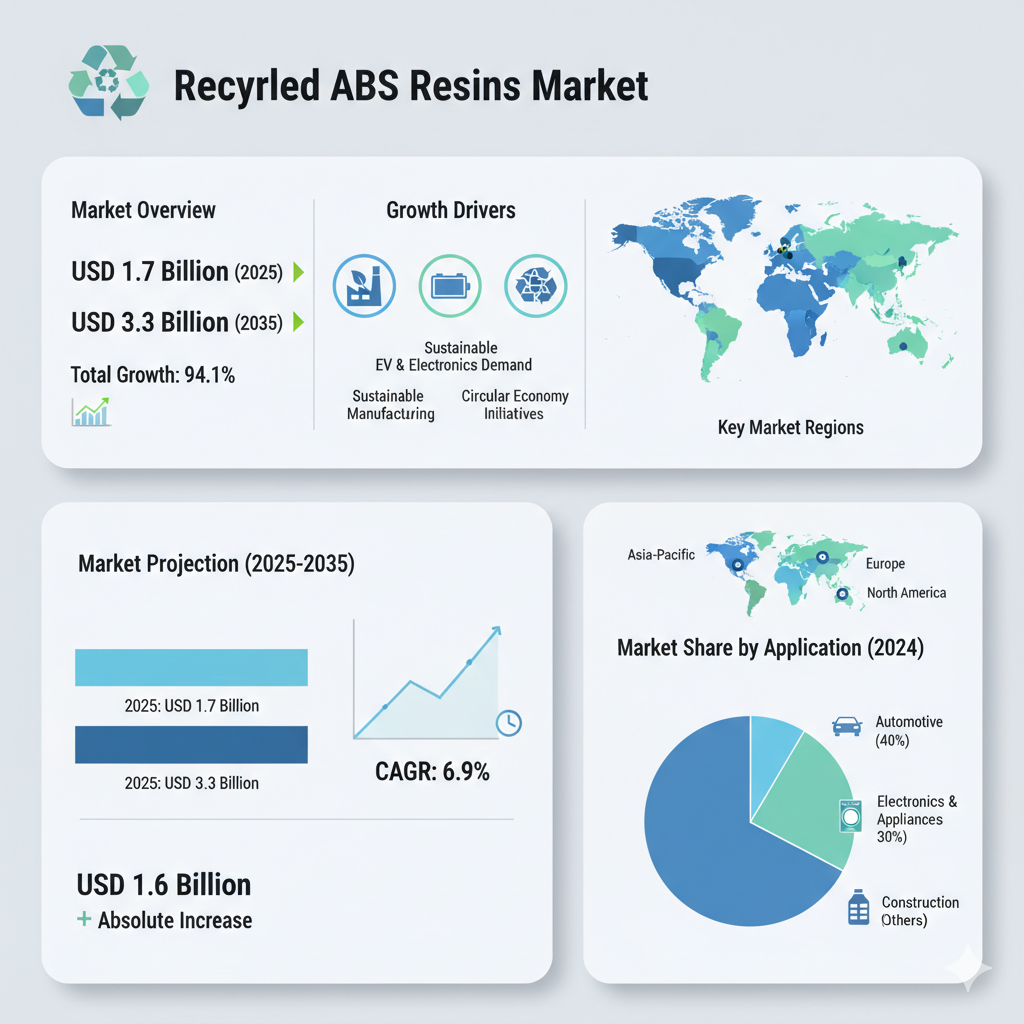 Recyrled ABS Resins Market

Market Overview

USD 1.7 Billion (2025)

USD 3.3 Billion (2035)

Total Growth: 94.1%

Growth Drivers

Sustainable
EV & Electronics Demand

Sustainable Manufacturing

Circular Economy Iniliatives

Key Market Regions

Market Projection (2025-2035)

2025: USD 1.7 Billion

2025: USD 3.3 Billion

CAGR: 6.9%

USD 1.6 Billion
+ Absolute Increase

Asia-Pacific

Europe

North America

Market Share by Application (2024)

Automotive (40%)

Electronics & Appliances 30%)

Construction Others)